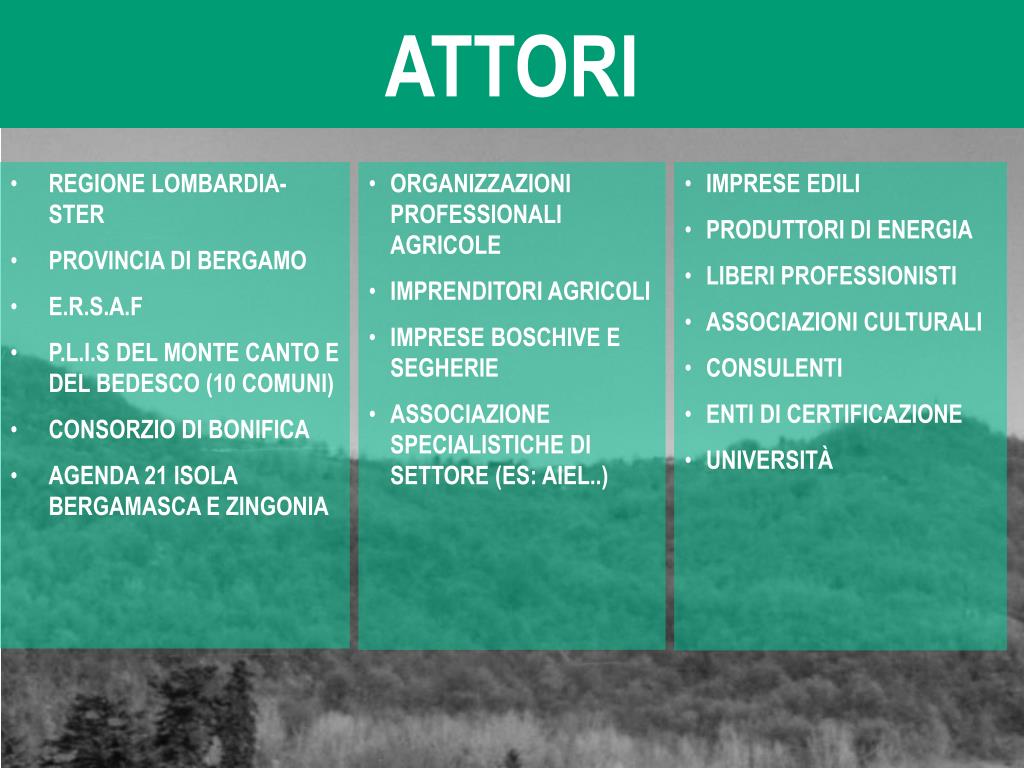 ATTORI

• REGIONE LOMBARDIA-STER
• PROVINCIA DI BERGAMO
• E.R.S.A.F
• P.L.I.S DEL MONTE CANTO E DEL BEDESCO (10 COMUNI)
• CONSORZIO DI BONIFICA
• AGENDA 21 ISOLA BERGAMASCA E ZINGONIA

• ORGANIZZAZIONI PROFESSIONALI AGRICOLE
• IMPRENDITORI AGRICOLI
• IMPRESE BOSCHIVE E SEGHERIE
• ASSOCIAZIONE SPECIALISTICHE DI SETTORE (ES: AIEL..)

• IMPRESE EDILI
• PRODUTTORI DI ENERGIA
• LIBERI PROFESSIONISTI
• ASSOCIAZIONI CULTURALI
• CONSULENTI
• ENTI DI CERTIFICAZIONE
• UNIVERSITÀ